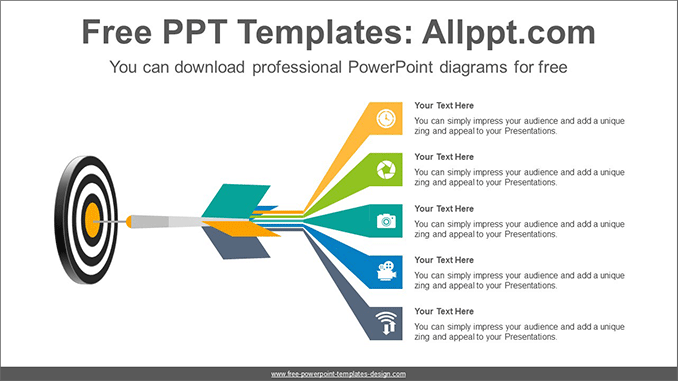 Free PPT Templates: Allppt.com

You can download professional PowerPoint diagrams for free

Your Text Here
You can simply impress your audience and add a unique zing and appeal to your Presentations.

Your Text Here
You can simply impress your audience and add a unique zing and appeal to your Presentations.

Your Text Here
You can simply impress your audience and add a unique zing and appeal to your Presentations.

Your Text Here
You can simply impress your audience and add a unique zing and appeal to your Presentations.

Your Text Here
You can simply impress your audience and add a unique zing and appeal to your Presentations.

www.free-powerpoint-templates-design.com